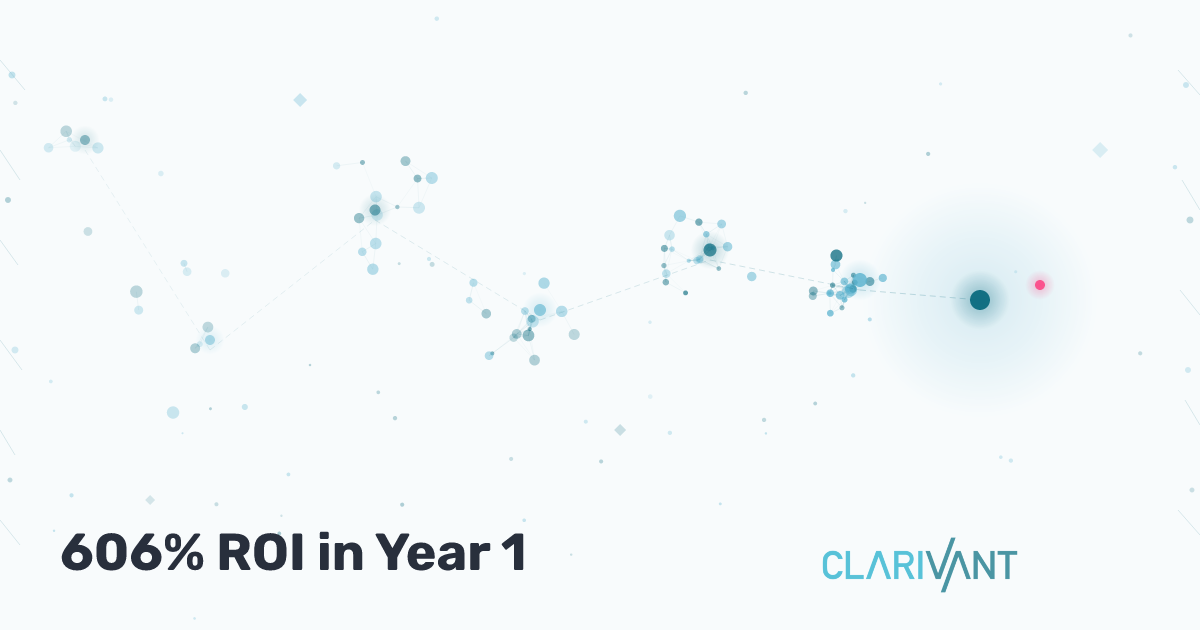 606% ROI in Year 1

CLARIVANT